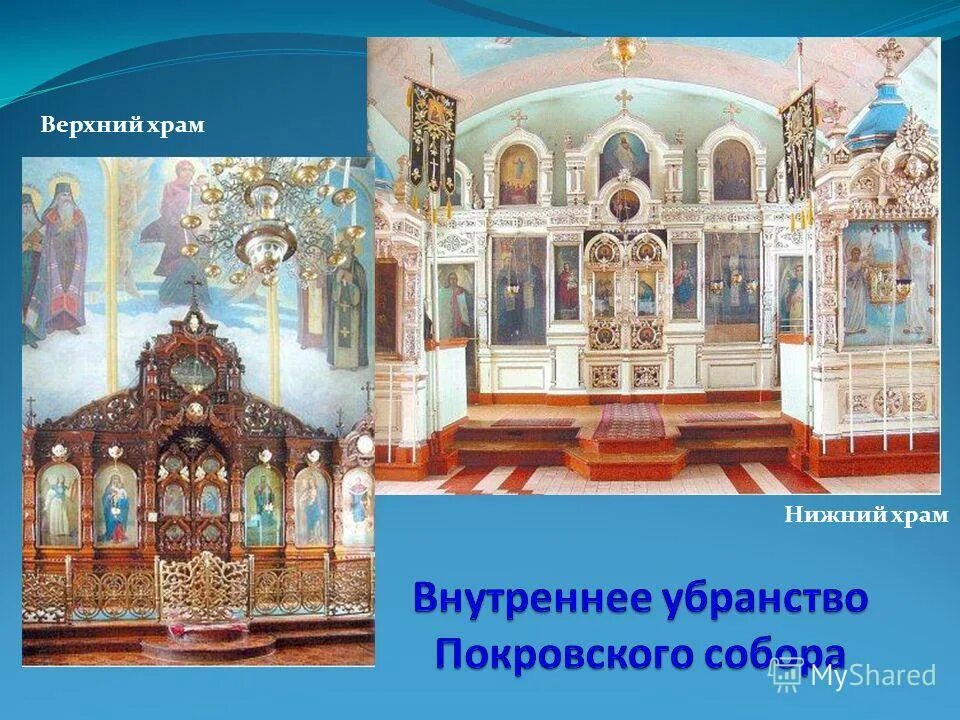 Верхний храм

Нижний храм

Внутреннее убранство Покровского собора

MyShared